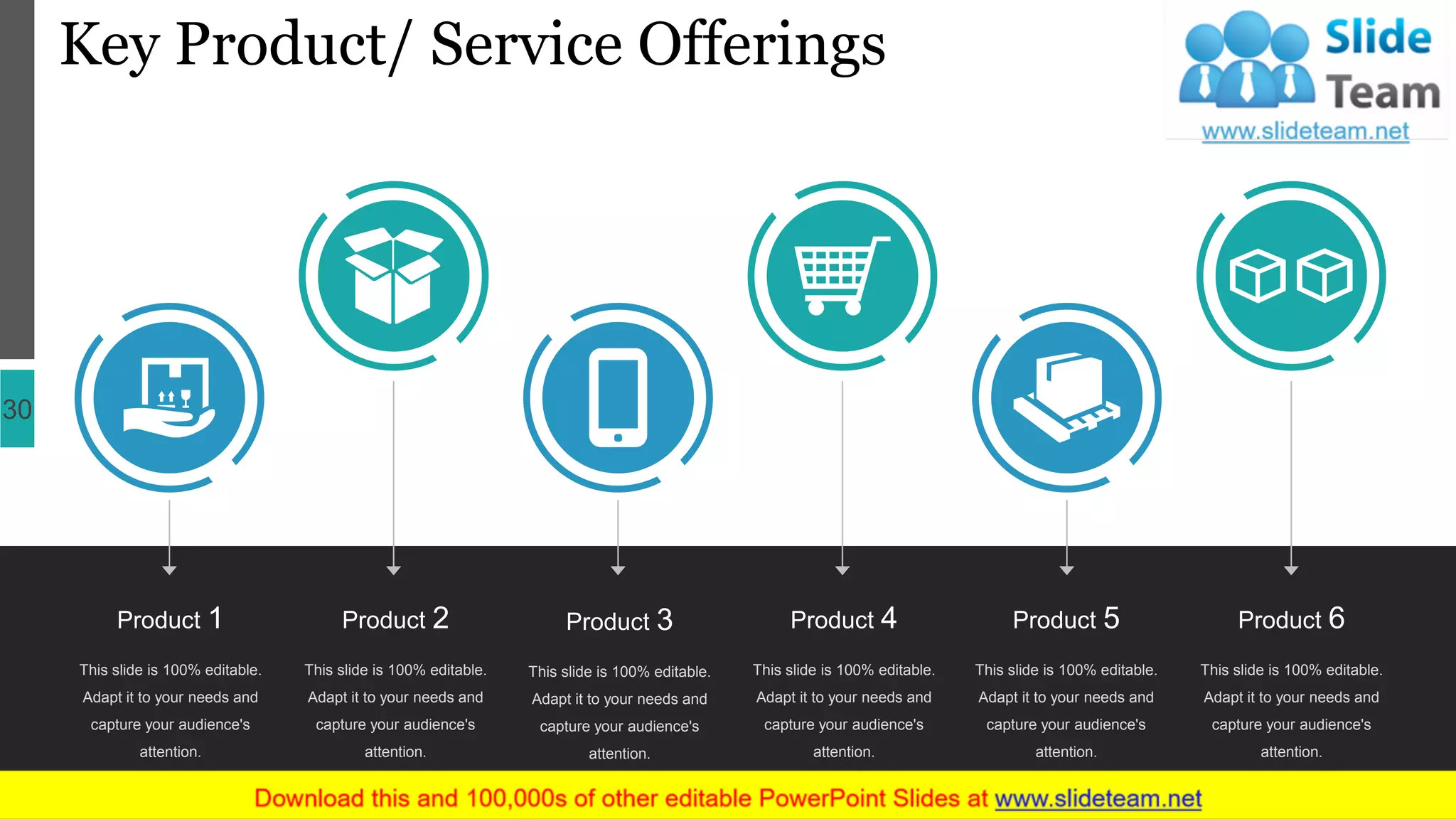 Key Product/ Service Offerings

Slide Team
www.slideteam.net

30

Product 1

This slide is 100% editable. Adapt it to your needs and capture your audience's attention.

Product 2

This slide is 100% editable. Adapt it to your needs and capture your audience's attention.

Product 3

This slide is 100% editable. Adapt it to your needs and capture your audience's attention.

Product 4

This slide is 100% editable. Adapt it to your needs and capture your audience's attention.

Product 5

This slide is 100% editable. Adapt it to your needs and capture your audience's attention.

Product 6

This slide is 100% editable. Adapt it to your needs and capture your audience's attention.

Download this and 100,000s of other editable PowerPoint Slides at www.slideteam.net